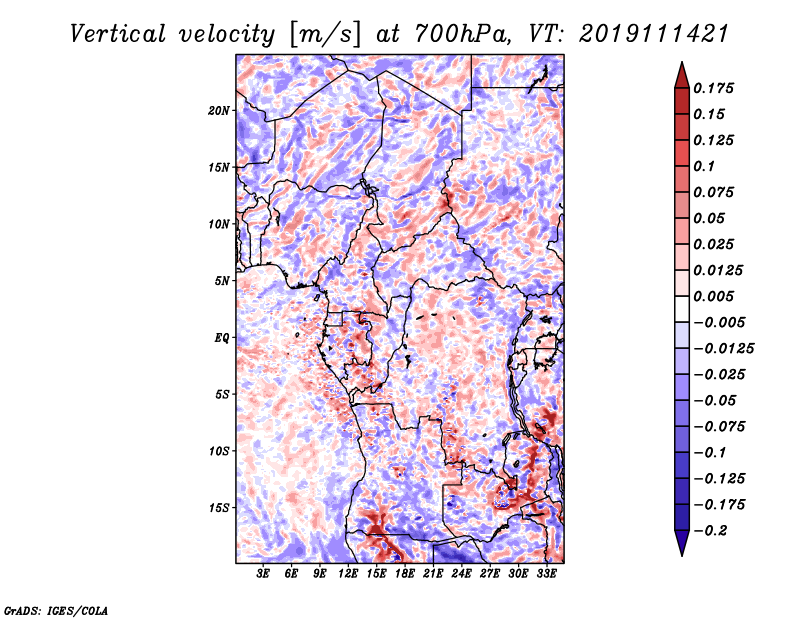 Vertical velocity [m/s] at 700hPa, VT: 2019111421

20N
15N
10N
5N
EQ
5S
10S
15S

3E 6E 9E 12E 15E 18E 21E 24E 27E 30E 33E

0.175
0.15
0.125
0.1
0.075
0.05
0.025
0.0125
0.005
−0.005
−0.0125
−0.025
−0.05
−0.075
−0.1
−0.125
−0.175
−0.2

GrADS: IGES/COLA